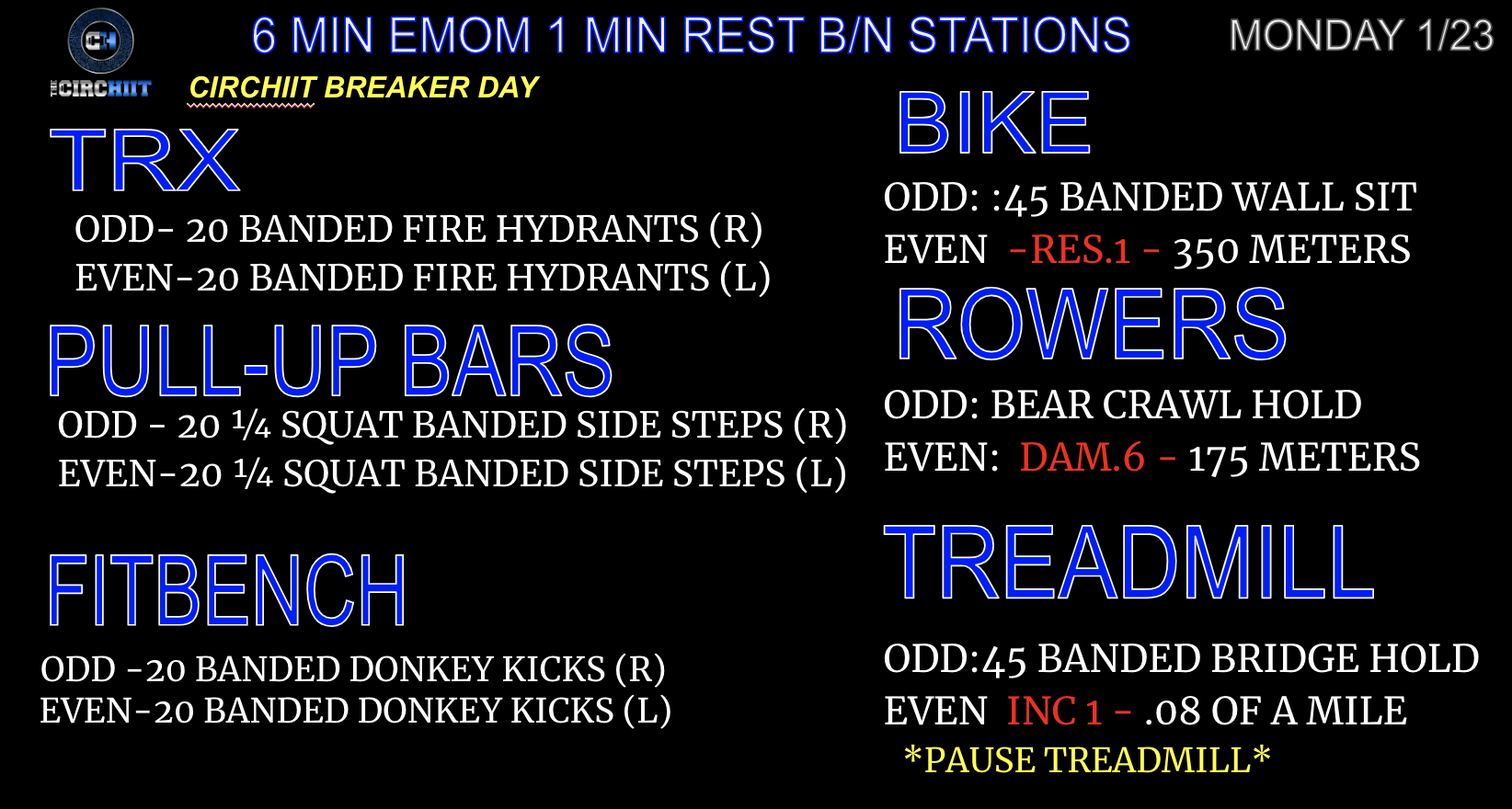 CH
THE CIRCHIIT

6 MIN EMOM 1 MIN REST B/N STATIONS

MONDAY 1/23

CIRCHIIT BREAKER DAY

TRX

ODD- 20 BANDED FIRE HYDRANTS (R)
EVEN-20 BANDED FIRE HYDRANTS (L)

PULL-UP BARS

ODD - 20 ¼ SQUAT BANDED SIDE STEPS (R)
EVEN-20 ¼ SQUAT BANDED SIDE STEPS (L)

FITBENCH

ODD -20 BANDED DONKEY KICKS (R)
EVEN-20 BANDED DONKEY KICKS (L)

BIKE

ODD: :45 BANDED WALL SIT
EVEN -RES.1 - 350 METERS

ROWERS

ODD: BEAR CRAWL HOLD
EVEN: DAM.6 - 175 METERS

TREADMILL

ODD:45 BANDED BRIDGE HOLD
EVEN INC 1 - .08 OF A MILE
*PAUSE TREADMILL*